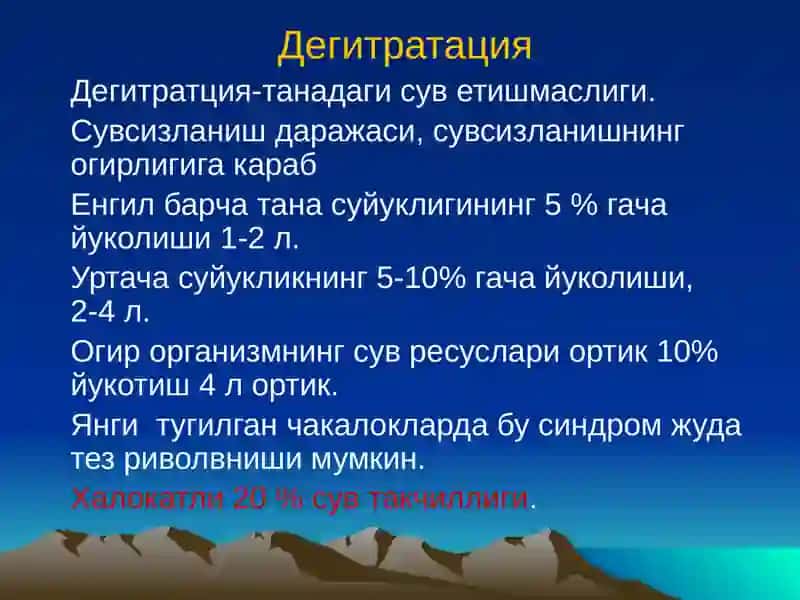 Дегитратация

Дегитратция-танадаги сув етишмаслиги.

Сувсизланиш даражаси, сувсизланишнинг огирлигига караб

Енгил барча тана суйуклигининг 5 % гача йуколиши 1-2 л.

Уртача суйукликнинг 5-10% гача йуколиши, 2-4 л.

Огир организмнинг сув ресуслари ортик 10% йукотиш 4 л ортик.

Янги тугилган чакалокларда бу синдром жуда тез риволвниши мумкин.

Халокатли 20 % сув такчиллиги.